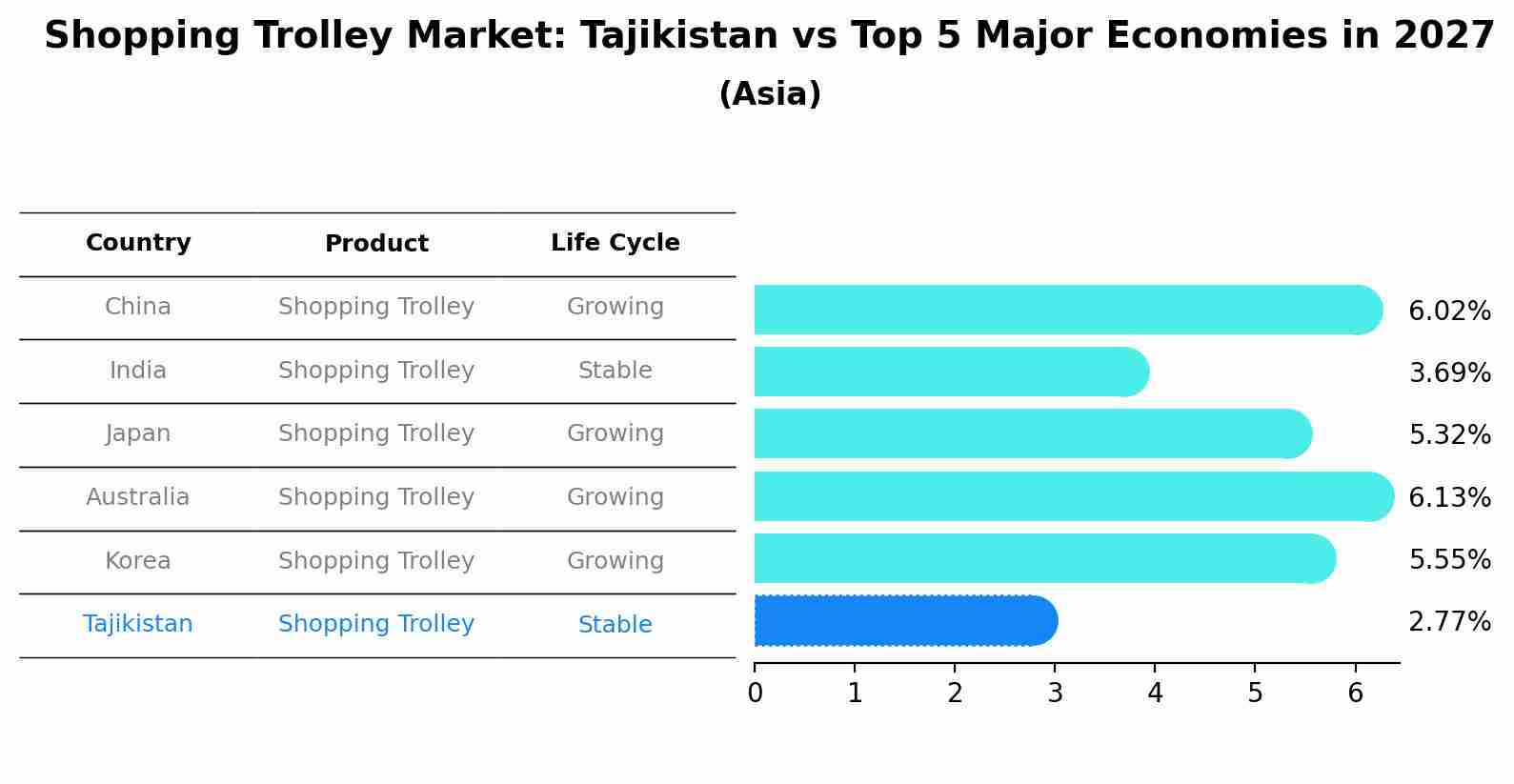 Shopping Trolley Market: Tajikistan vs Top 5 Major Economies in 2027
(Asia)

| Country | Product | Life Cycle |
|---|---|---|
| China | Shopping Trolley | Growing |
| India | Shopping Trolley | Stable |
| Japan | Shopping Trolley | Growing |
| Australia | Shopping Trolley | Growing |
| Korea | Shopping Trolley | Growing |
| Tajikistan | Shopping Trolley | Stable |

6.02%
3.69%
5.32%
6.13%
5.55%
2.77%

0 1 2 3 4 5 6